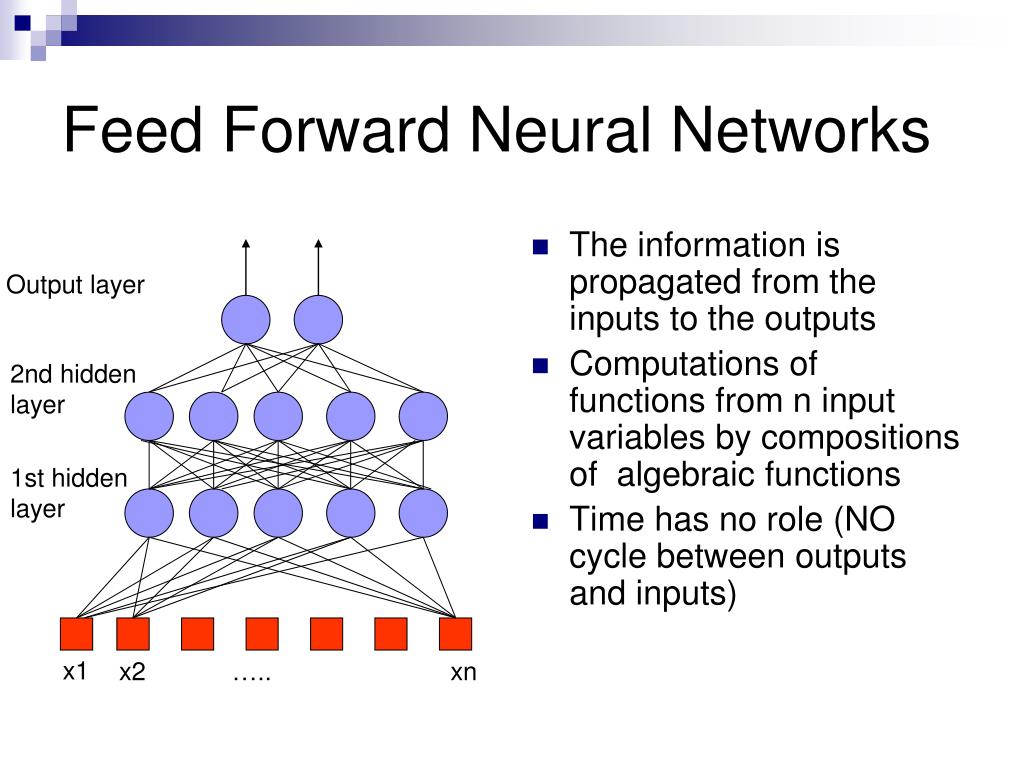 Feed Forward Neural Networks

Output layer

2nd hidden layer

1st hidden layer

x1 x2 ….. xn

- The information is propagated from the inputs to the outputs
- Computations of functions from n input variables by compositions of algebraic functions
- Time has no role (NO cycle between outputs and inputs)